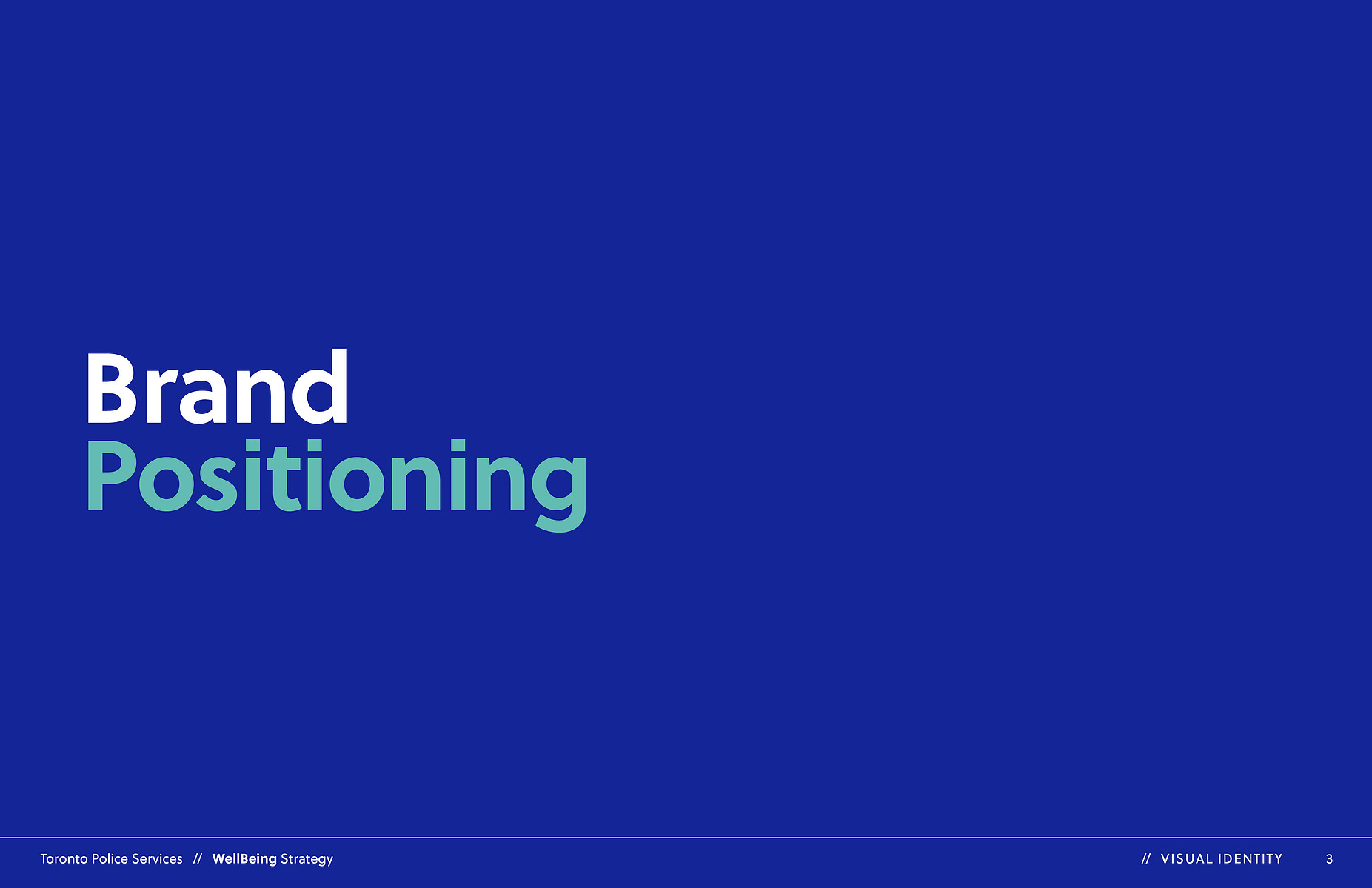 Brand
Positioning

Toronto Police Services // WellBeing Strategy

// VISUAL IDENTITY 3